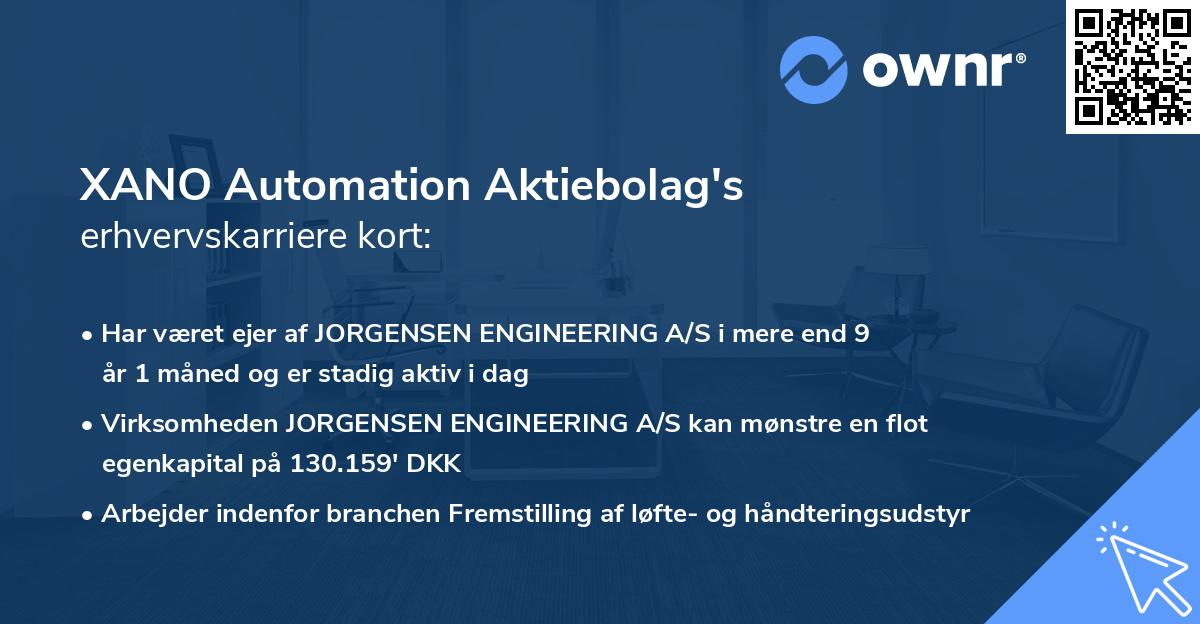 ownr®

XANO Automation Aktiebolag's
erhvervskarriere kort:

• Har været ejer af JORGENSEN ENGINEERING A/S i mere end 9 år 1 måned og er stadig aktiv i dag

• Virksomheden JORGENSEN ENGINEERING A/S kan mønstre en flot egenkapital på 130.159' DKK

• Arbejder indenfor branchen Fremstilling af løfte- og håndteringsudstyr